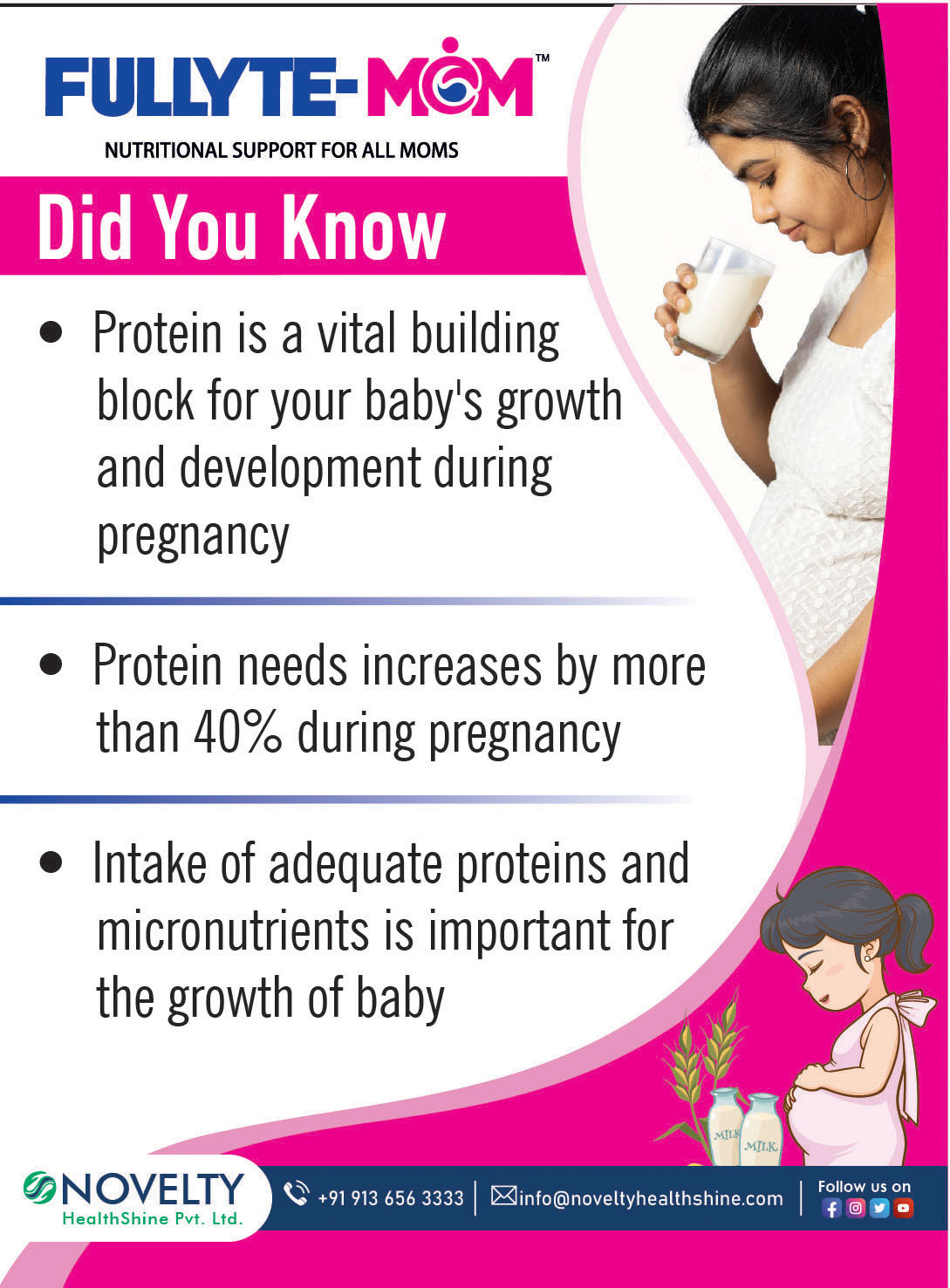 FULLYTE-MOM™
NUTRITIONAL SUPPORT FOR ALL MOMS

Did You Know

• Protein is a vital building block for your baby's growth and development during pregnancy

• Protein needs increases by more than 40% during pregnancy

• Intake of adequate proteins and micronutrients is important for the growth of baby

MILK MILK

NOVELTY
HealthShine Pvt. Ltd.

+91 913 656 3333 | info@noveltyhealthshine.com | Follow us on